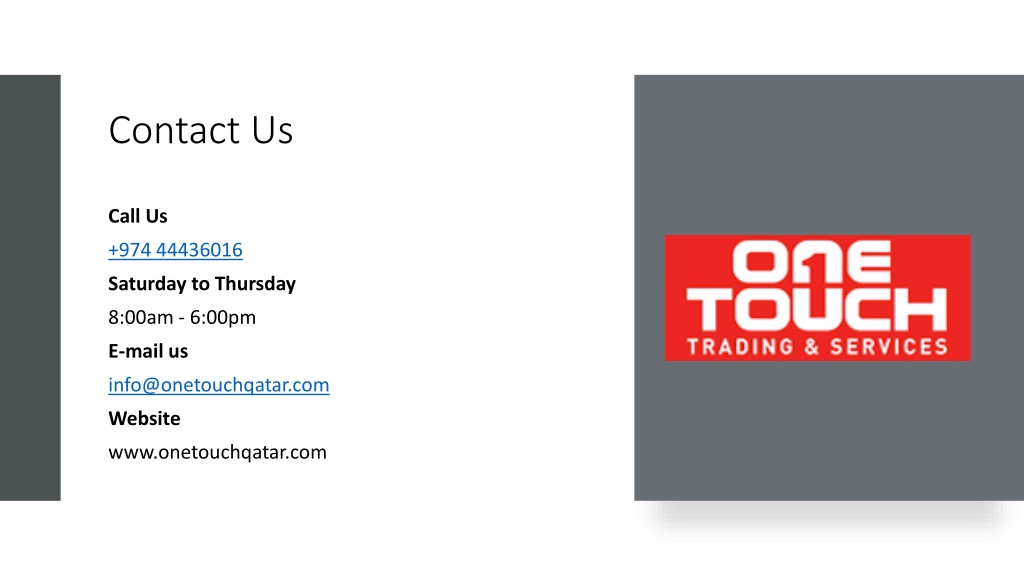 Contact Us

Call Us
+974 44436016
Saturday to Thursday
8:00am - 6:00pm
E-mail us
info@onetouchqatar.com
Website
www.onetouchqatar.com

ONE TOUCH
TRADING & SERVICES